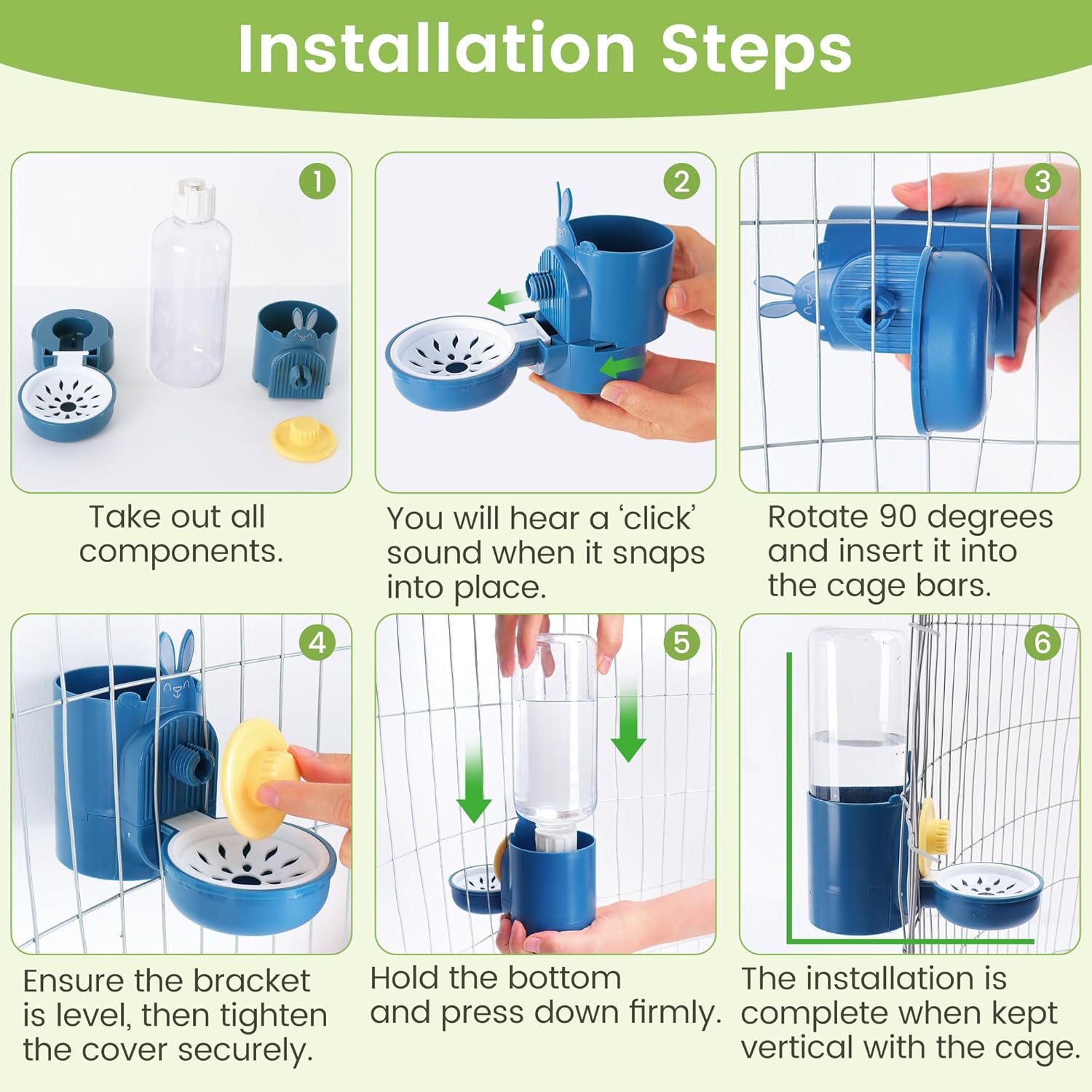 Installation Steps

1

Take out all components.

2

You will hear a ‘click’ sound when it snaps into place.

3

Rotate 90 degrees and insert it into the cage bars.

4

Ensure the bracket is level, then tighten the cover securely.

5

Hold the bottom and press down firmly.

6

The installation is complete when kept vertical with the cage.